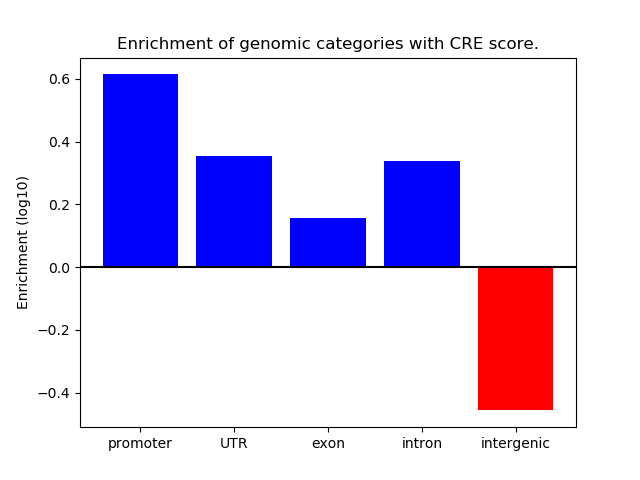 Enrichment of genomic categories with CRE score.

Enrichment (log10)

0.6
0.4
0.2
0.0
−0.2
−0.4

promoter
UTR
exon
intron
intergenic